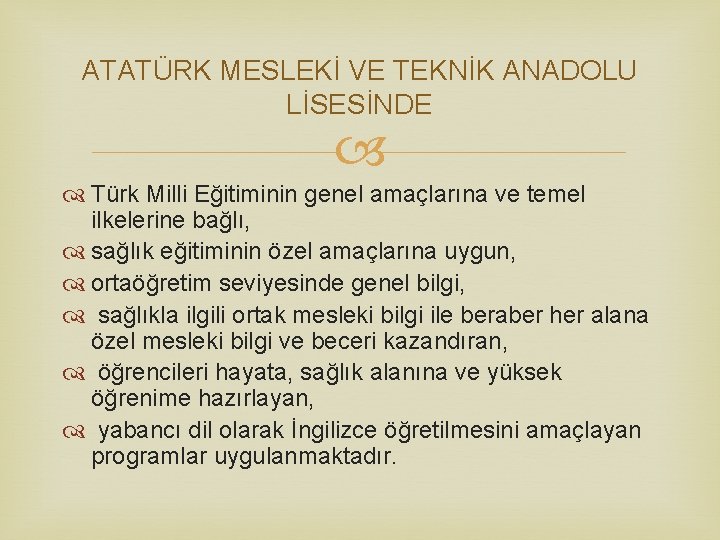 ATATÜRK MESLEKİ VE TEKNİK ANADOLU LİSESİNDE

Türk Milli Eğitiminin genel amaçlarına ve temel ilkelerine bağlı,

sağlık eğitiminin özel amaçlarına uygun,

ortaöğretim seviyesinde genel bilgi,

sağlıkla ilgili ortak mesleki bilgi ile beraber her alana özel mesleki bilgi ve beceri kazandıran,

öğrencileri hayata, sağlık alanına ve yüksek öğrenime hazırlayan,

yabancı dil olarak İngilizce öğretilmesini amaçlayan programlar uygulanmaktadır.